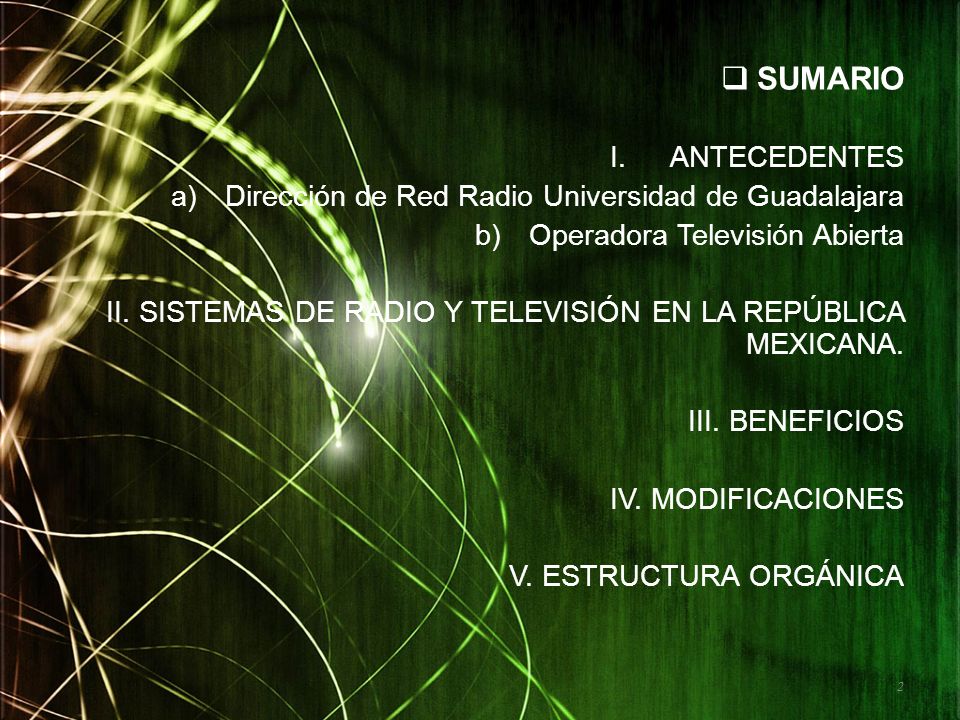 ❑ SUMARIO

I. ANTECEDENTES
a) Dirección de Red Radio Universidad de Guadalajara
b) Operadora Televisión Abierta

II. SISTEMAS DE RADIO Y TELEVISIÓN EN LA REPÚBLICA MEXICANA.

III. BENEFICIOS

IV. MODIFICACIONES

V. ESTRUCTURA ORGÁNICA

2